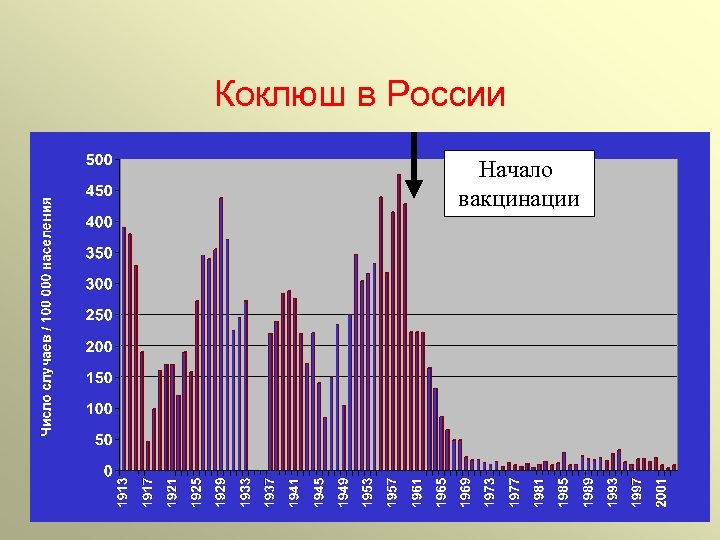 Коклюш в России

Начало вакцинации

Число случаев / 100 000 населения

500
450
400
350
300
250
200
150
100
50
0

1913
1917
1921
1925
1929
1933
1937
1941
1945
1949
1953
1957
1961
1965
1969
1973
1977
1981
1985
1989
1993
1997
2001